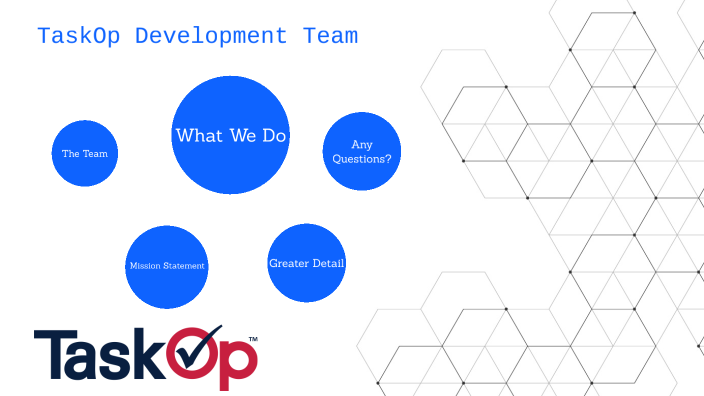 TaskOp Development Team

The Team

What We Do

Any Questions?

Mission Statement

Greater Detail

TaskOp™